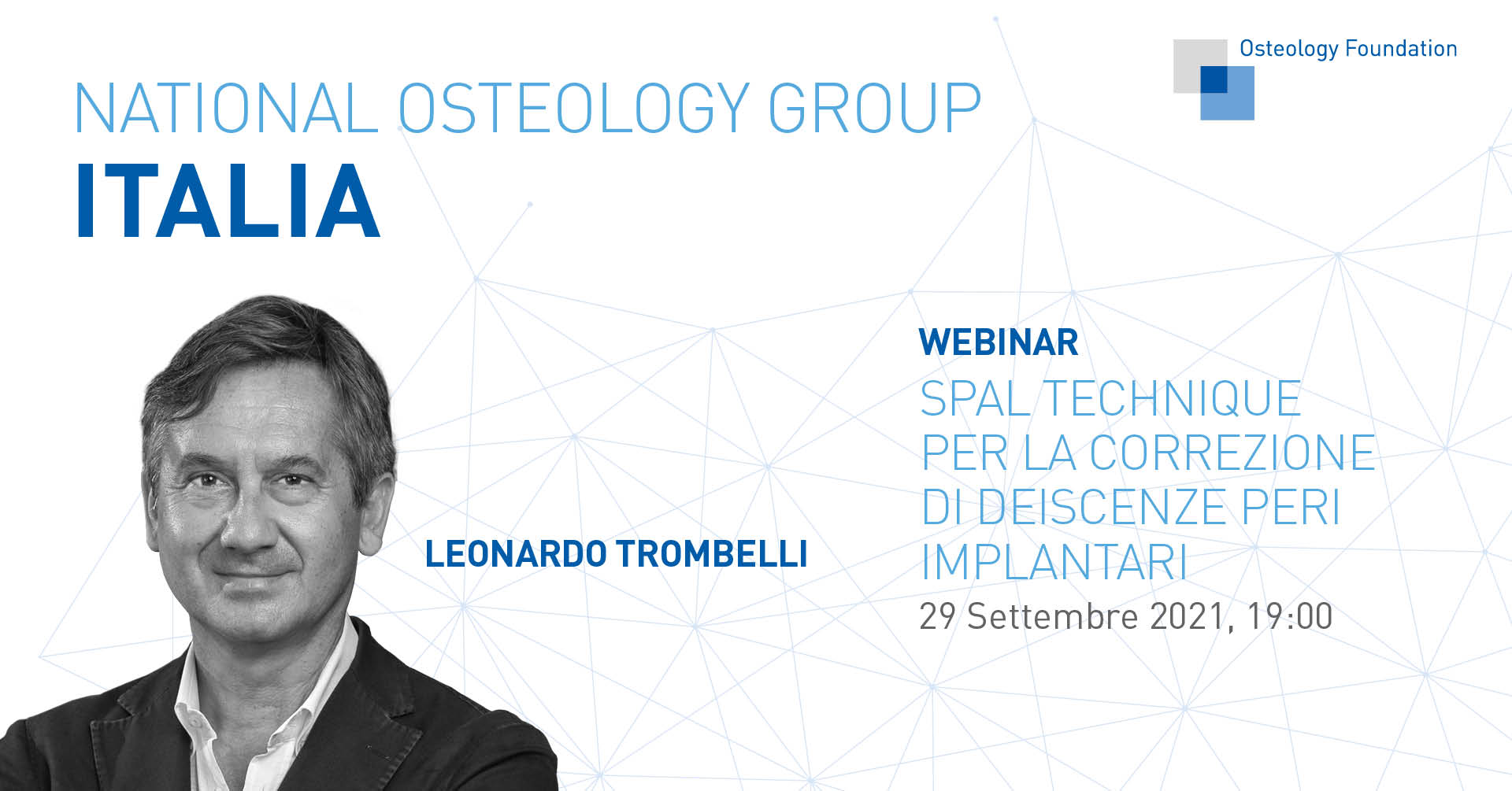 Osteology Foundation

NATIONAL OSTEOLOGY GROUP
ITALIA

LEONARDO TROMBELLI

WEBINAR
SPAL TECHNIQUE PER LA CORREZIONE DI DEISCENZE PERI IMPLANTARI
29 Settembre 2021, 19:00